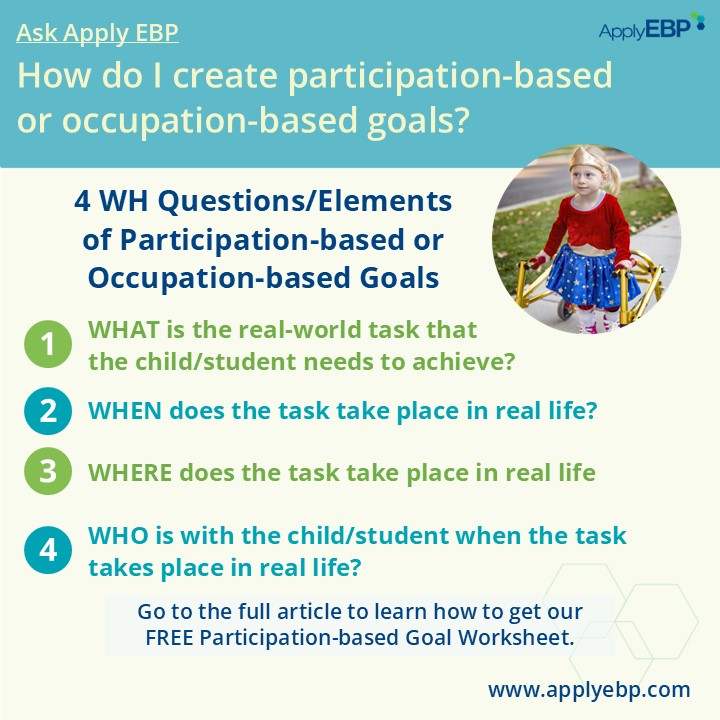 Ask Apply EBP

ApplyEBP

How do I create participation-based or occupation-based goals?

4 WH Questions/Elements of Participation-based or Occupation-based Goals

1 WHAT is the real-world task that the child/student needs to achieve?

2 WHEN does the task take place in real life?

3 WHERE does the task take place in real life

4 WHO is with the child/student when the task takes place in real life?

Go to the full article to learn how to get our FREE Participation-based Goal Worksheet.

www.applyebp.com